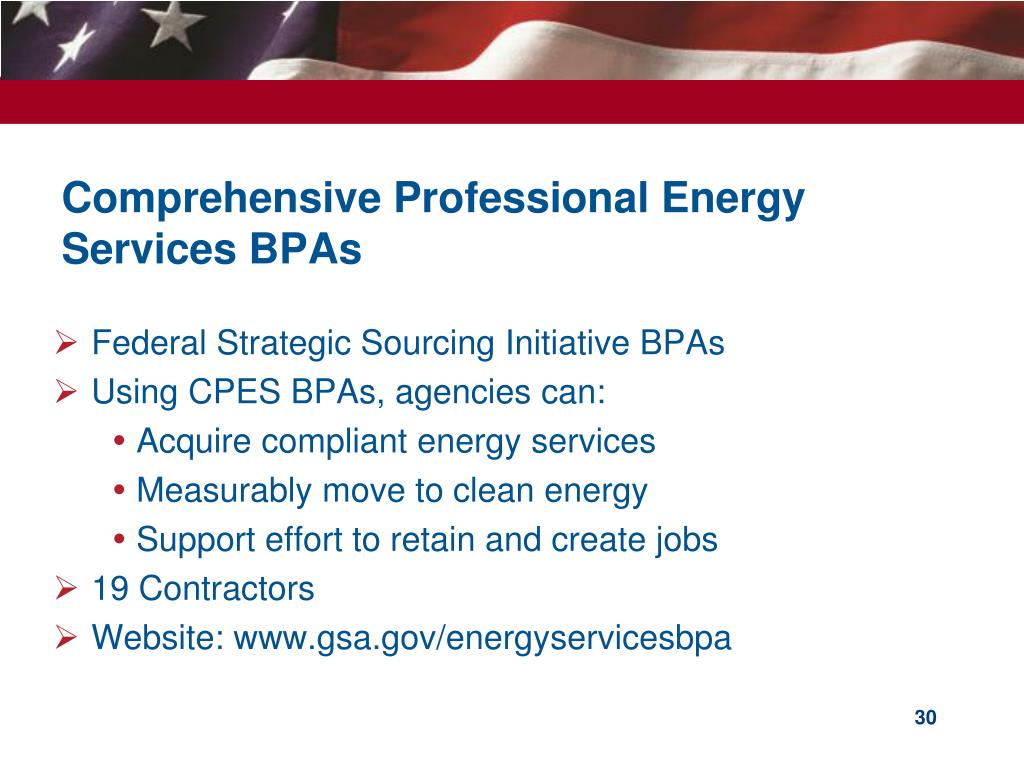 Comprehensive Professional Energy Services BPAs

➢ Federal Strategic Sourcing Initiative BPAs
➢ Using CPES BPAs, agencies can:
• Acquire compliant energy services
• Measurably move to clean energy
• Support effort to retain and create jobs
➢ 19 Contractors
➢ Website: www.gsa.gov/energyservicesbpa

30